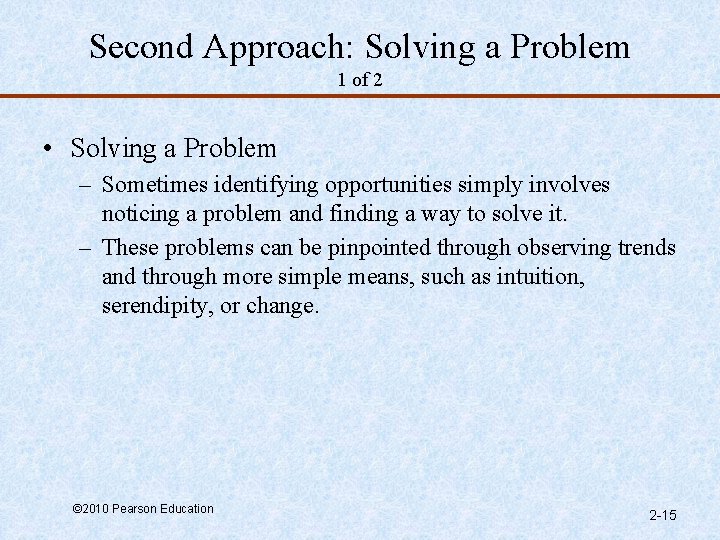 Second Approach: Solving a Problem
1 of 2

• Solving a Problem
– Sometimes identifying opportunities simply involves noticing a problem and finding a way to solve it.
– These problems can be pinpointed through observing trends and through more simple means, such as intuition, serendipity, or change.

©2010 Pearson Education

2-15